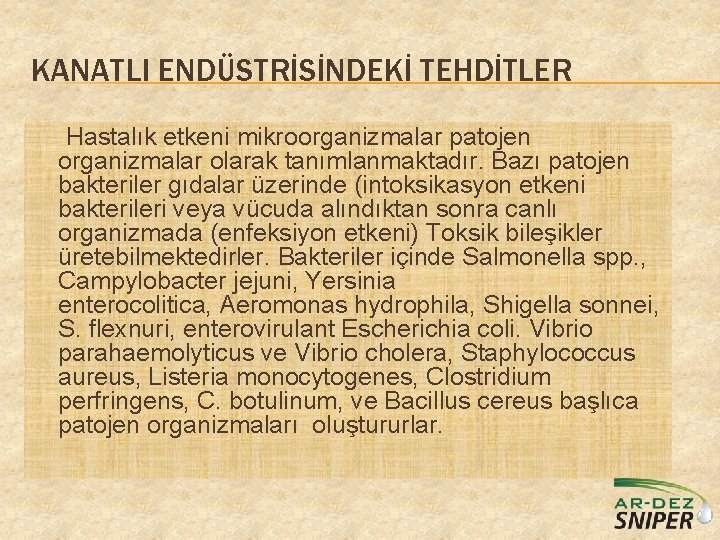 KANATLI ENDÜSTRİSİNDEKİ TEHDİTLER

Hastalık etkeni mikroorganizmalar patojen organizmalar olarak tanımlanmaktadır. Bazı patojen bakteriler gıdalar üzerinde (intoksikasyon etkeni bakterileri veya vücuda alındıktan sonra canlı organizmada (enfeksiyon etkeni) Toksik bileşikler üretebilmektedirler. Bakteriler içinde Salmonella spp., Campylobacter jejuni, Yersinia enterocolitica, Aeromonas hydrophila, Shigella sonnei, S. flexnuri, enterovirulant Escherichia coli. Vibrio parahaemolyticus ve Vibrio cholera, Staphylococcus aureus, Listeria monocytogenes, Clostridium perfringens, C. botulinum, ve Bacillus cereus başlıca patojen organizmaları oluştururlar.

AR-DEZ
SNIPER